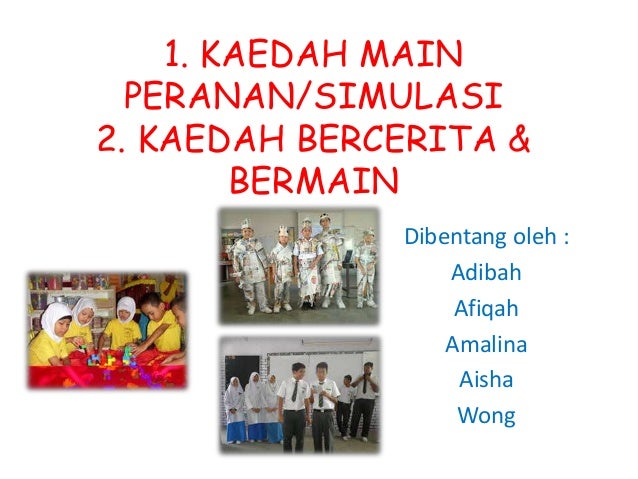 1. KAEDAH MAIN PERANAN/SIMULASI
2. KAEDAH BERCERITA & BERMAIN

Dibentang oleh :
Adibah
Afiqah
Amalina
Aisha
Wong